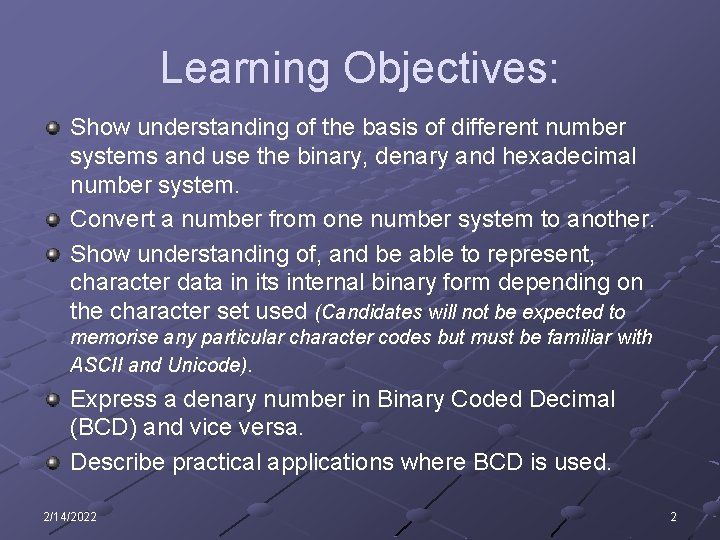 Learning Objectives:

Show understanding of the basis of different number systems and use the binary, denary and hexadecimal number system.

Convert a number from one number system to another.

Show understanding of, and be able to represent, character data in its internal binary form depending on the character set used (Candidates will not be expected to memorise any particular character codes but must be familiar with ASCII and Unicode).

Express a denary number in Binary Coded Decimal (BCD) and vice versa.

Describe practical applications where BCD is used.

2/14/2022

2